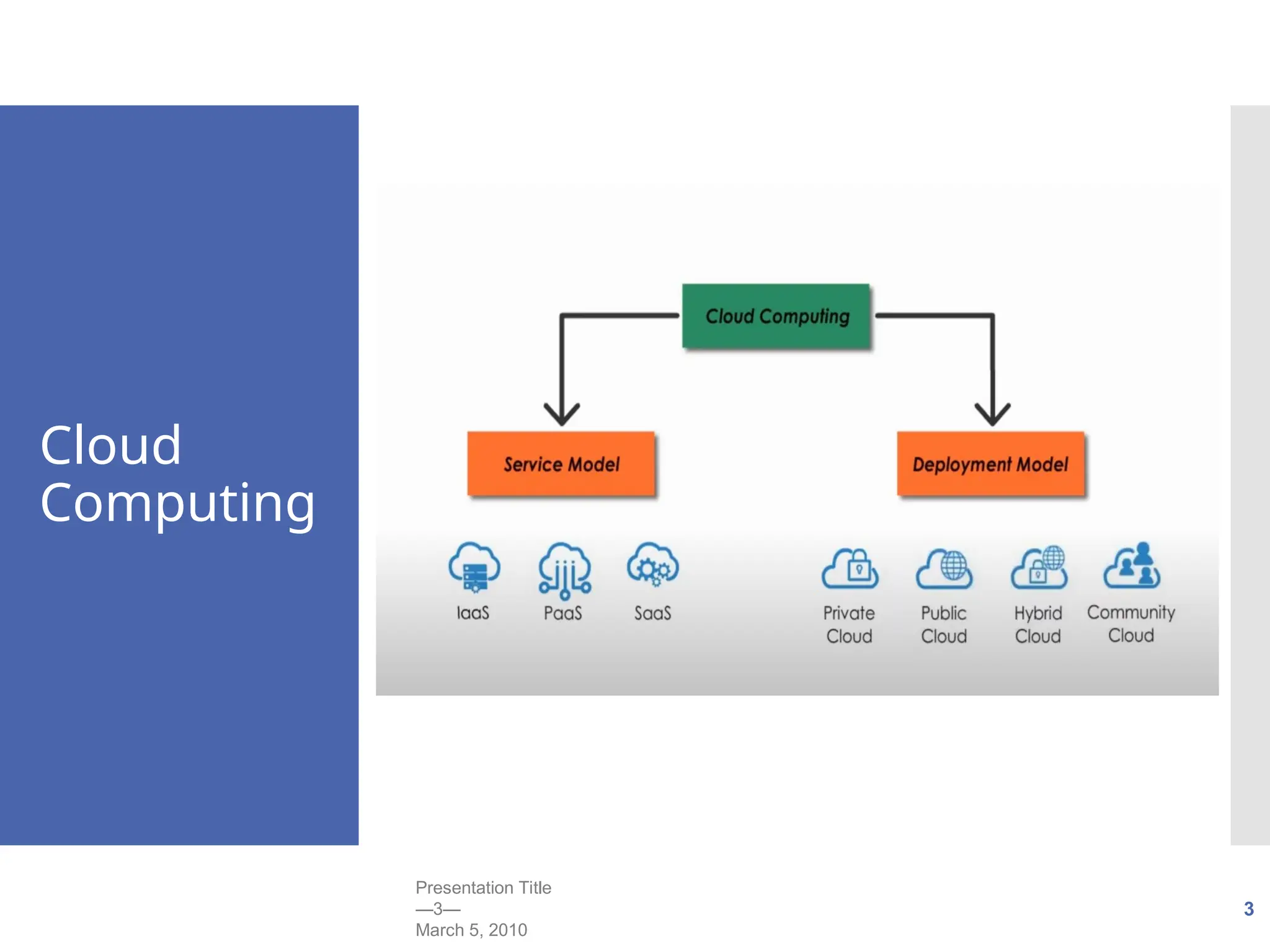 Cloud Computing

Cloud Computing

Service Model

Deployment Model

IaaS

PaaS

SaaS

Private Cloud

Public Cloud

Hybrid Cloud

Community Cloud

Presentation Title
—3—
March 5, 2010

3